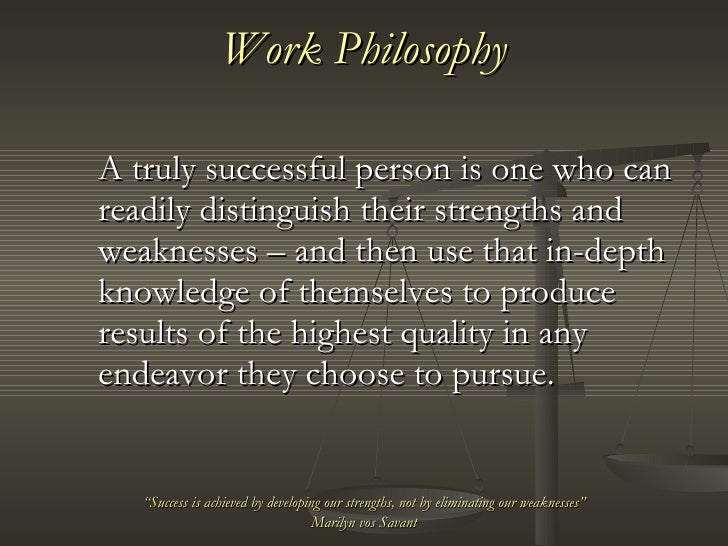 Work Philosophy

A truly successful person is one who can readily distinguish their strengths and weaknesses – and then use that in-depth knowledge of themselves to produce results of the highest quality in any endeavor they choose to pursue.

"Success is achieved by developing our strengths, not by eliminating our weaknesses"
Marilyn vos Savant